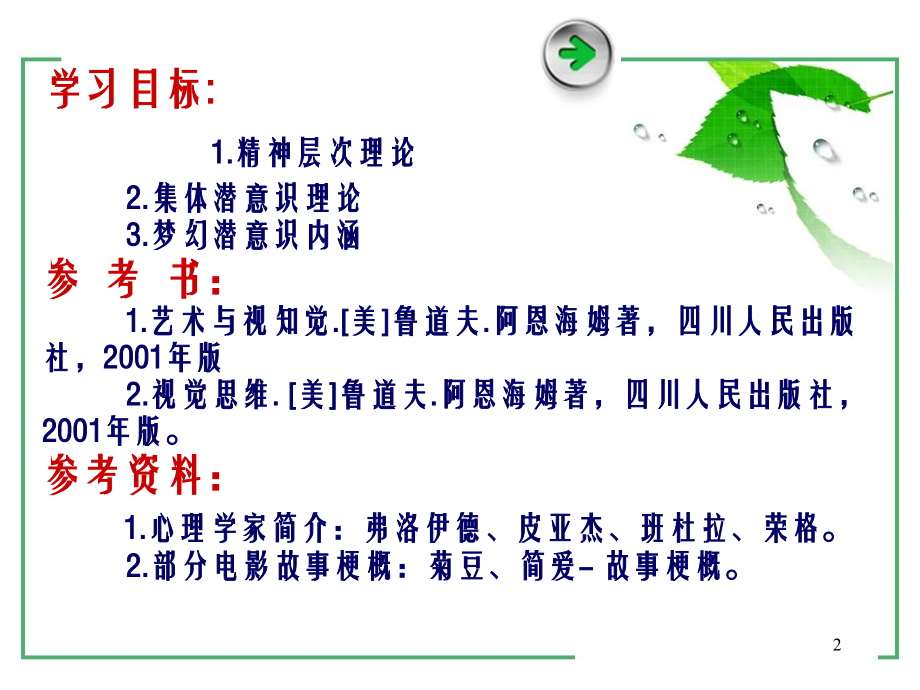 学习目标:

1.精神层次理论

2.集体潜意识理论

3.梦幻潜意识内涵

参 考 书:

1.艺术与视知觉.[美]鲁道夫.阿恩海姆著，四川人民出版社，2001年版

2.视觉思维.[美]鲁道夫.阿恩海姆著，四川人民出版社，2001年版。

参考资料:

1.心理学家简介：弗洛伊德、皮亚杰、班杜拉、荣格。

2.部分电影故事梗概：菊豆、简爱-故事梗概。

2